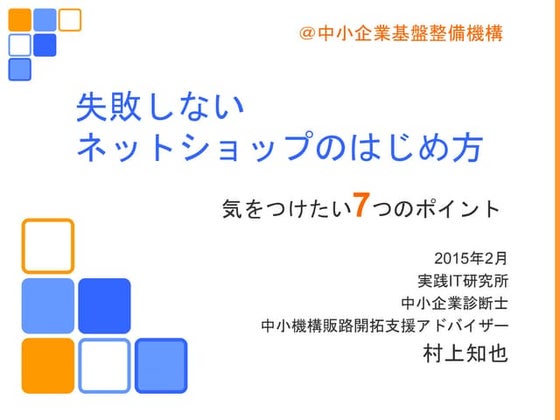 @中小企業基盤整備機構

失敗しない
ネットショップのはじめ方

気をつけたい7つのポイント

2015年2月
実践IT研究所
中小企業診断士
中小機構販路開拓支援アドバイザー
村上知也